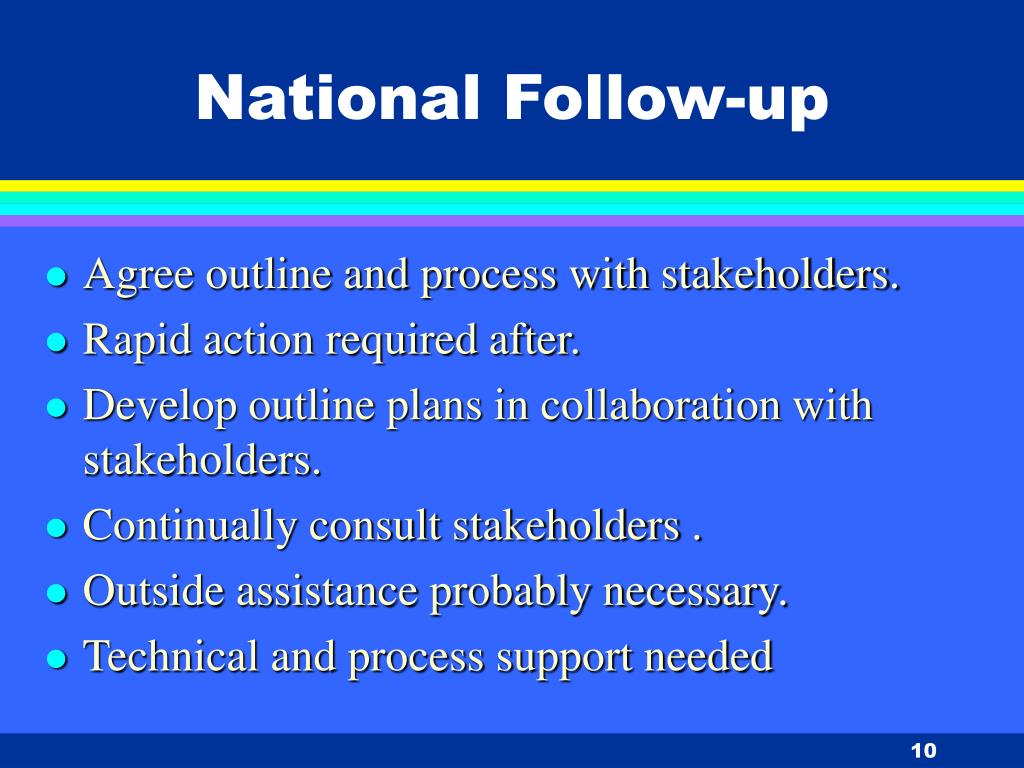 National Follow-up

- Agree outline and process with stakeholders.
- Rapid action required after.
- Develop outline plans in collaboration with stakeholders.
- Continually consult stakeholders .
- Outside assistance probably necessary.
- Technical and process support needed

10